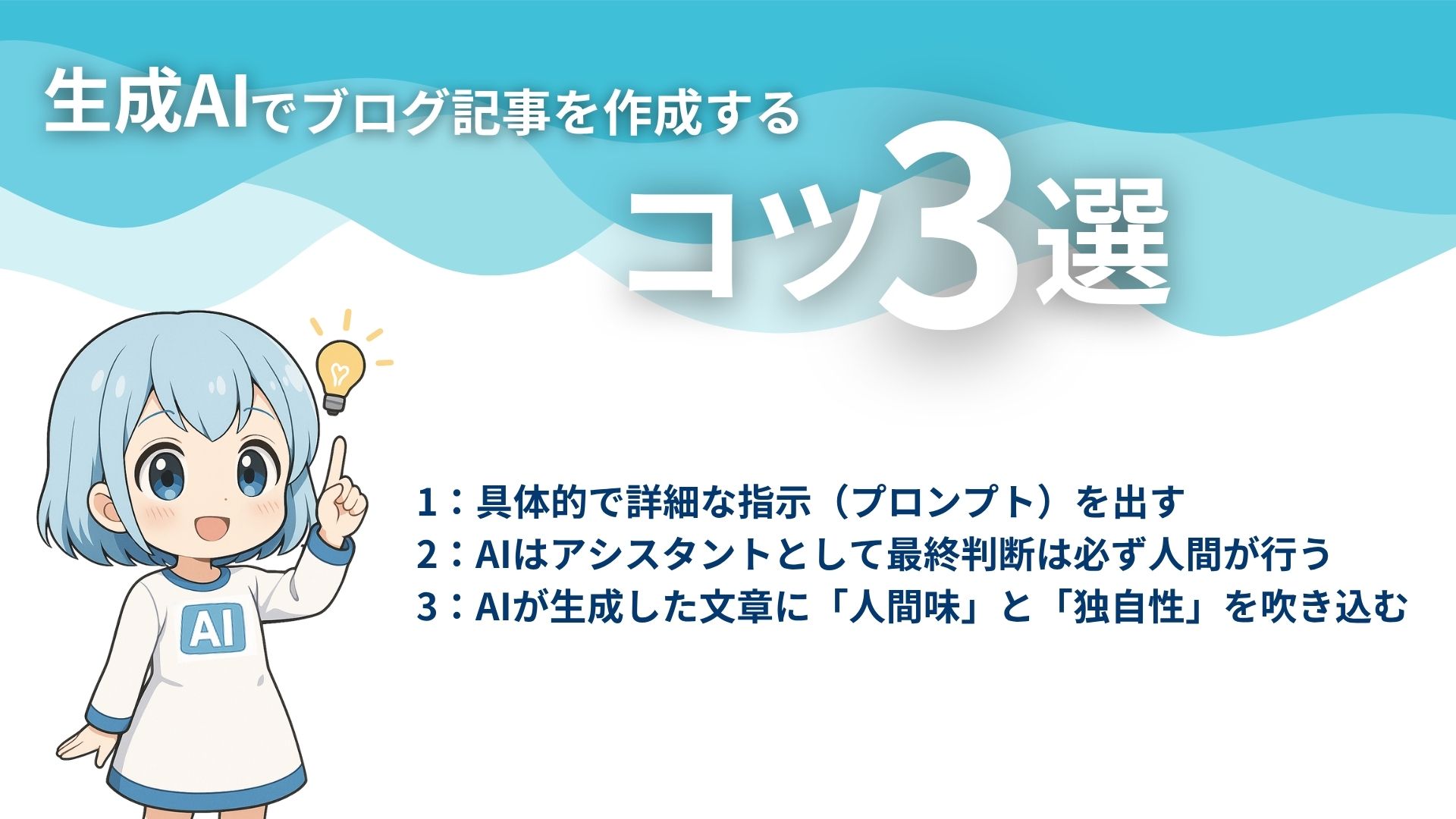 生成AIでブログ記事を作成する

コツ3選

AI

1：具体的で詳細な指示（プロンプト）を出す
2：AIはアシスタントとして最終判断は必ず人間が行う
3：AIが生成した文章に「人間味」と「独自性」を吹き込む